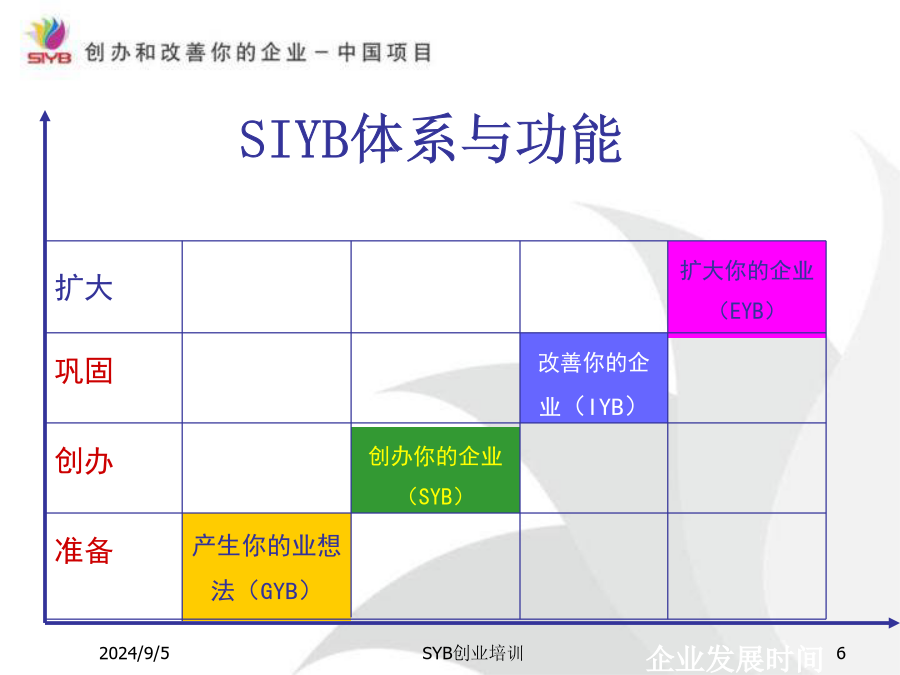 SIYB 创办和改善你的企业－中国项目

SIYB体系与功能

| 扩大 | | | | 扩大你的企业（EYB） |
|---|---|---|---|---|
| 巩固 | | | 改善你的企业（IYB） | |
| 创办 | | 创办你的企业（SYB） | | |
| 准备 | 产生你的业想法（GYB） | | | |

2024/9/5

SYB创业培训

企业发展时间

6